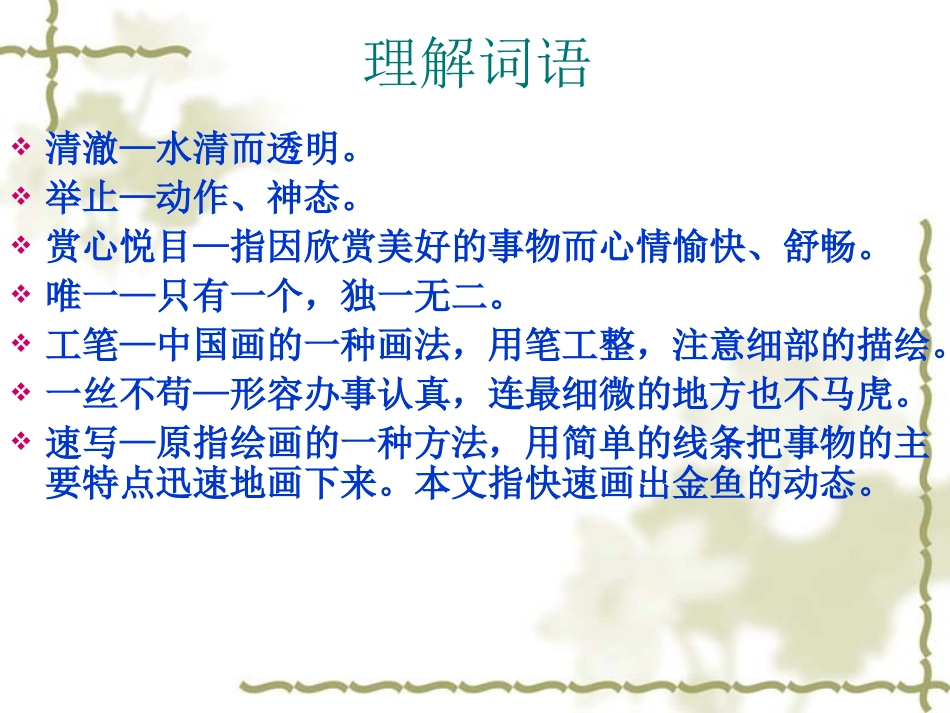 理解词语

❖ 清澈—水清而透明。
❖ 举止—动作、神态。
❖ 赏心悦目—指因欣赏美好的事物而心情愉快、舒畅。
❖ 唯一—只有一个，独一无二。
❖ 工笔—中国画的一种画法，用笔工整，注意细部的描绘。
❖ 一丝不苟—形容办事认真，连最细微的地方也不马虎。
❖ 速写—原指绘画的一种方法，用简单的线条把事物的主要特点迅速地画下来。本文指快速画出金鱼的动态。